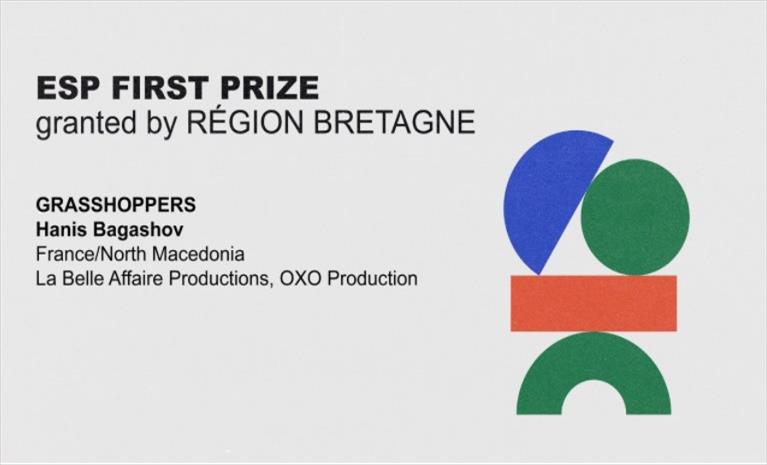 ESP FIRST PRIZE
granted by RÉGION BRETAGNE

GRASSHOPPERS
Hanis Bagashov
France/North Macedonia
La Belle Affaire Productions, OXO Production